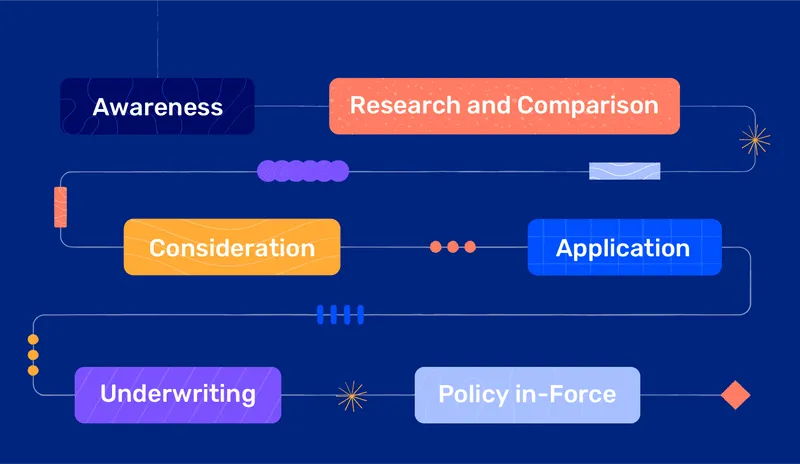 Awareness

Research and Comparison

Consideration

Application

Underwriting

Policy in-Force